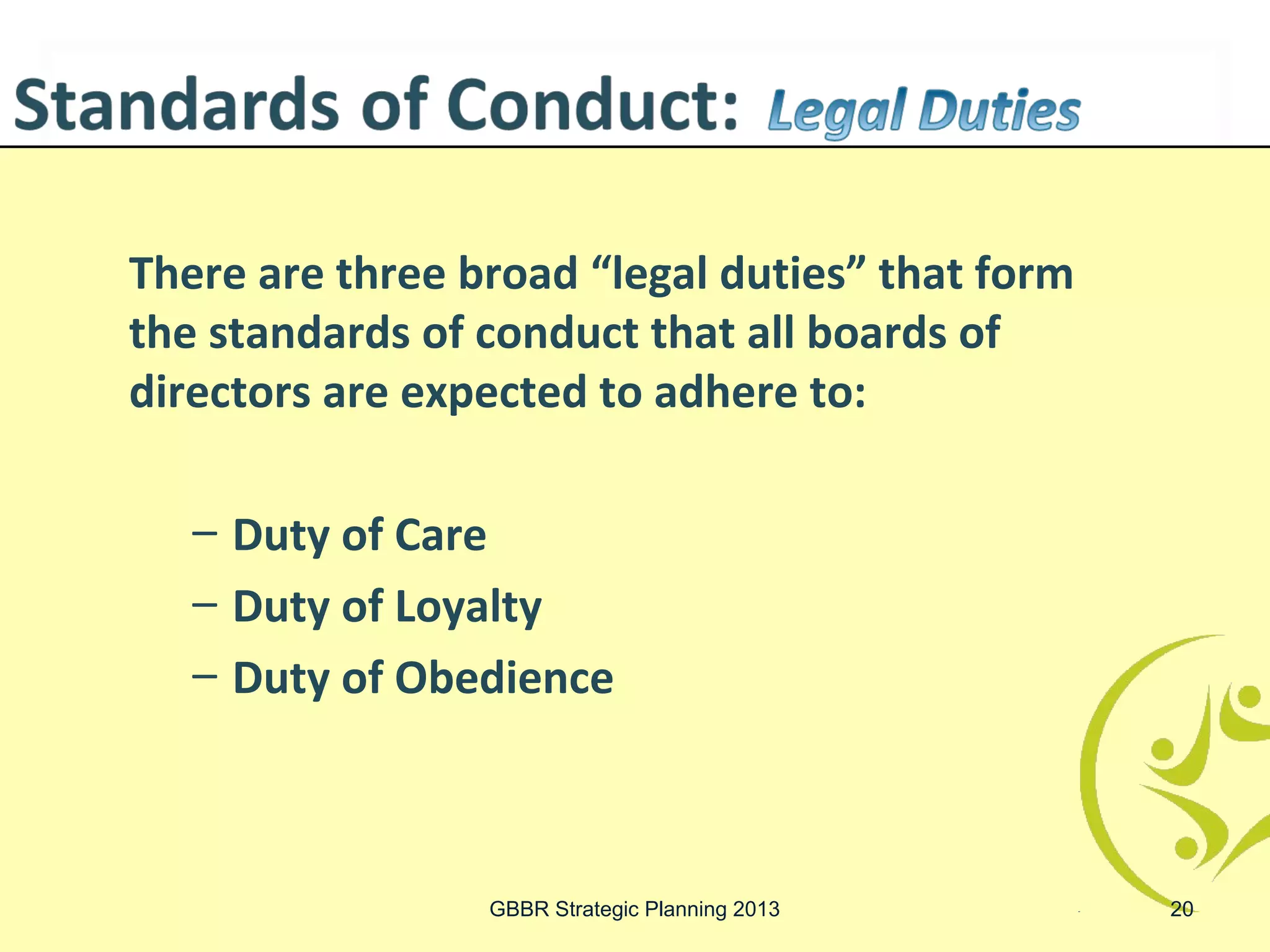 Standards of Conduct: Legal Duties

There are three broad “legal duties” that form the standards of conduct that all boards of directors are expected to adhere to:

– Duty of Care
– Duty of Loyalty
– Duty of Obedience

GBBR Strategic Planning 2013

20